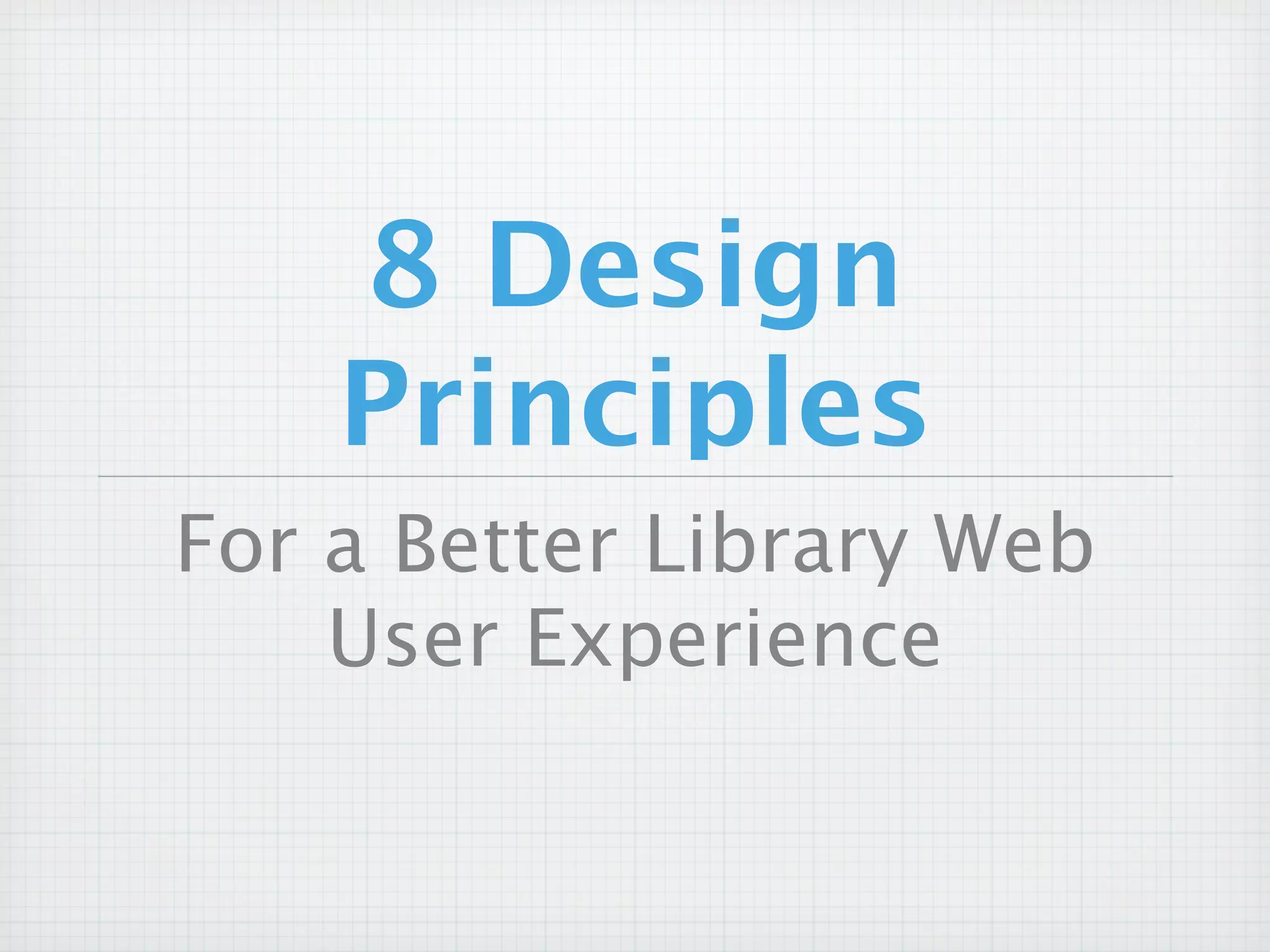 8 Design Principles

For a Better Library Web User Experience